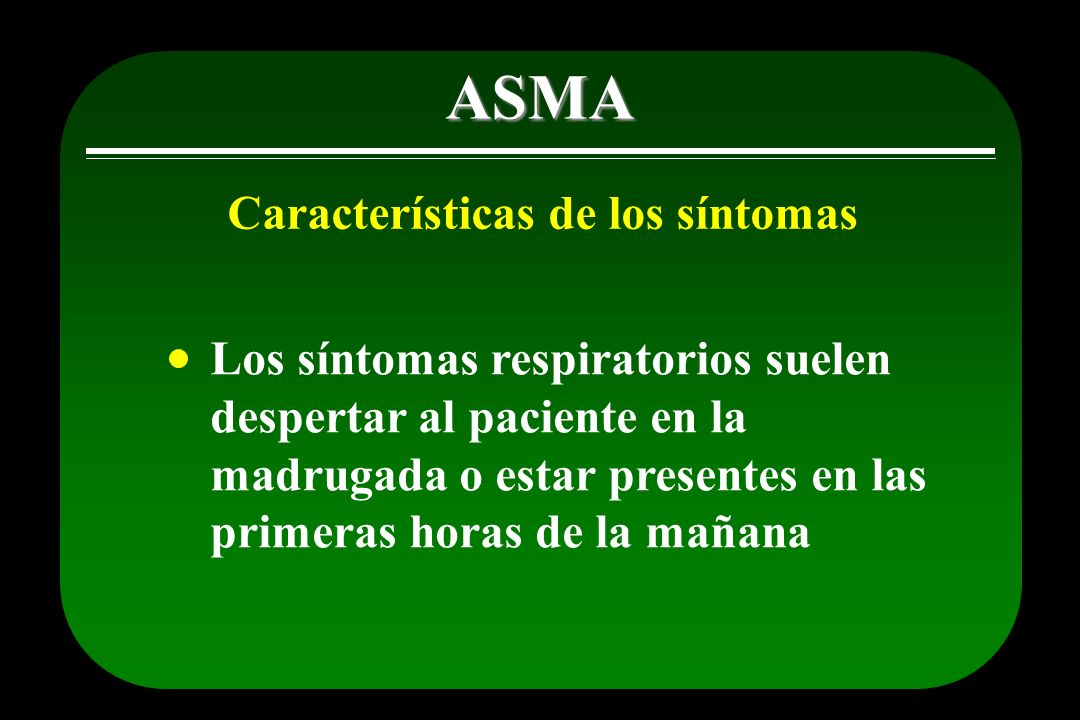 ASMA

Características de los síntomas

• Los síntomas respiratorios suelen despertar al paciente en la madrugada o estar presentes en las primeras horas de la mañana